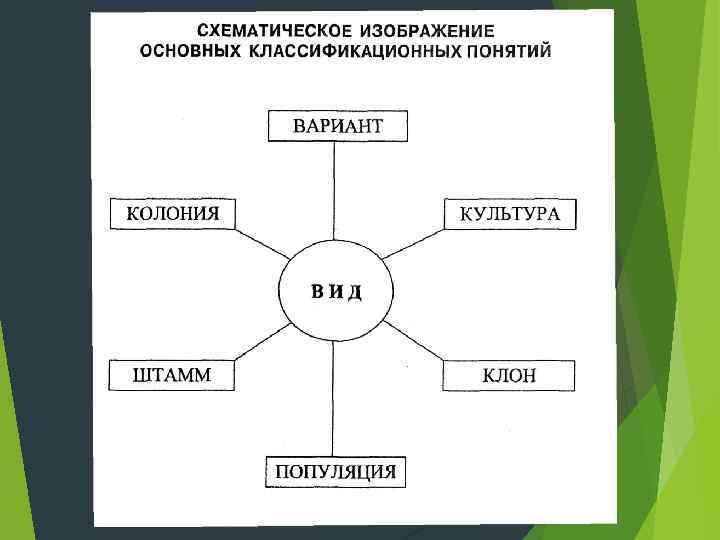 СХЕМАТИЧЕСКОЕ ИЗОБРАЖЕНИЕ
ОСНОВНЫХ КЛАССИФИКАЦИОННЫХ ПОНЯТИЙ

ВАРИАНТ

КОЛОНИЯ

КУЛЬТУРА

ВИД

ШТАММ

КЛОН

ПОПУЛЯЦИЯ